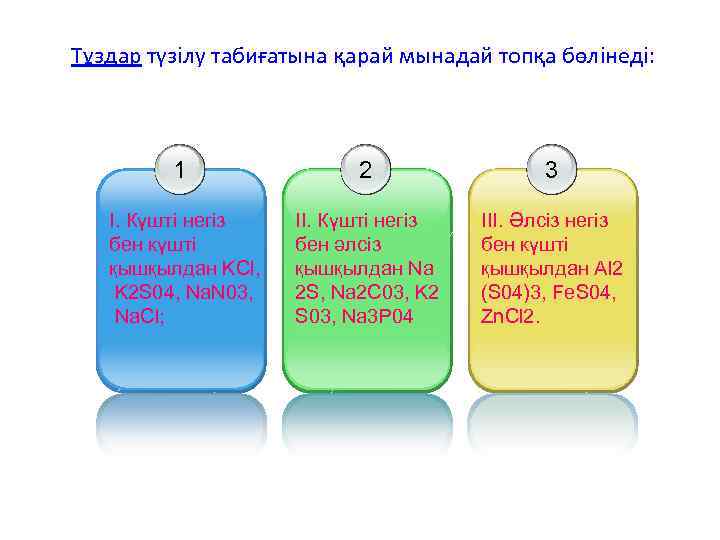 Тұздар түзілу табиғатына қарай мынадай топқа бөлінеді:

1

I. Күшті негіз бен күшті қышқылдан KCl, K2S04, NaN03, NaCl;

2

II. Күшті негіз бен әлсіз қышқылдан Na 2S, Na2C03, K2 S03, Na3P04

3

III. Әлсіз негіз бен күшті қышқылдан Al2 (S04)3, FeS04, ZnCl2.